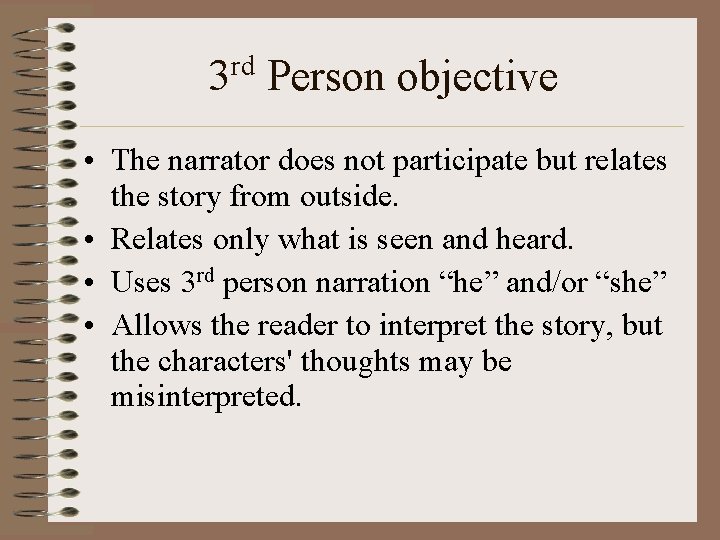 3rd Person objective

• The narrator does not participate but relates the story from outside.
• Relates only what is seen and heard.
• Uses 3rd person narration “he” and/or “she”
• Allows the reader to interpret the story, but the characters' thoughts may be misinterpreted.